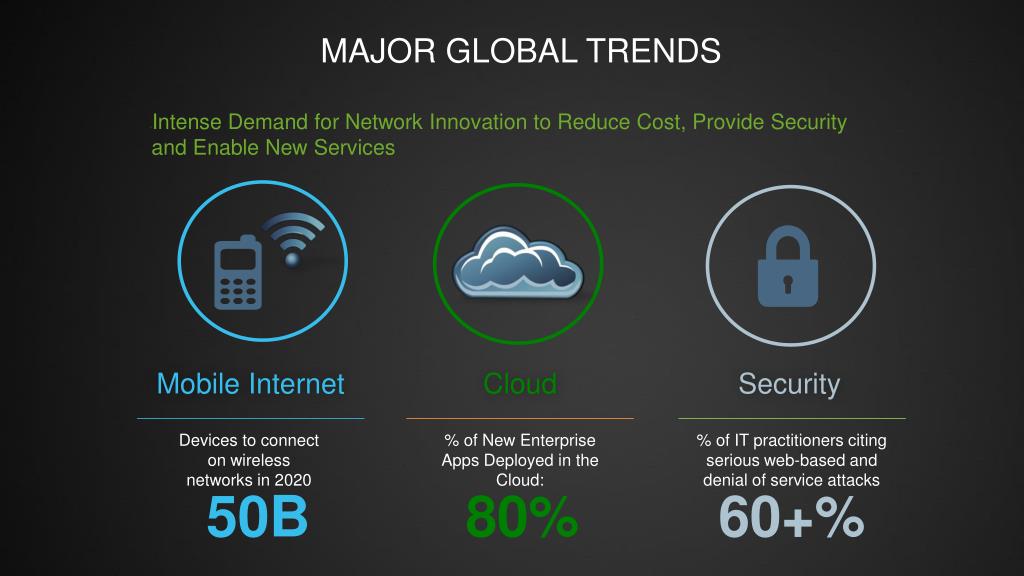 MAJOR GLOBAL TRENDS

Intense Demand for Network Innovation to Reduce Cost, Provide Security and Enable New Services

Mobile Internet

Devices to connect on wireless networks in 2020

50B

Cloud

% of New Enterprise Apps Deployed in the Cloud:

80%

Security

% of IT practitioners citing serious web-based and denial of service attacks

60+%